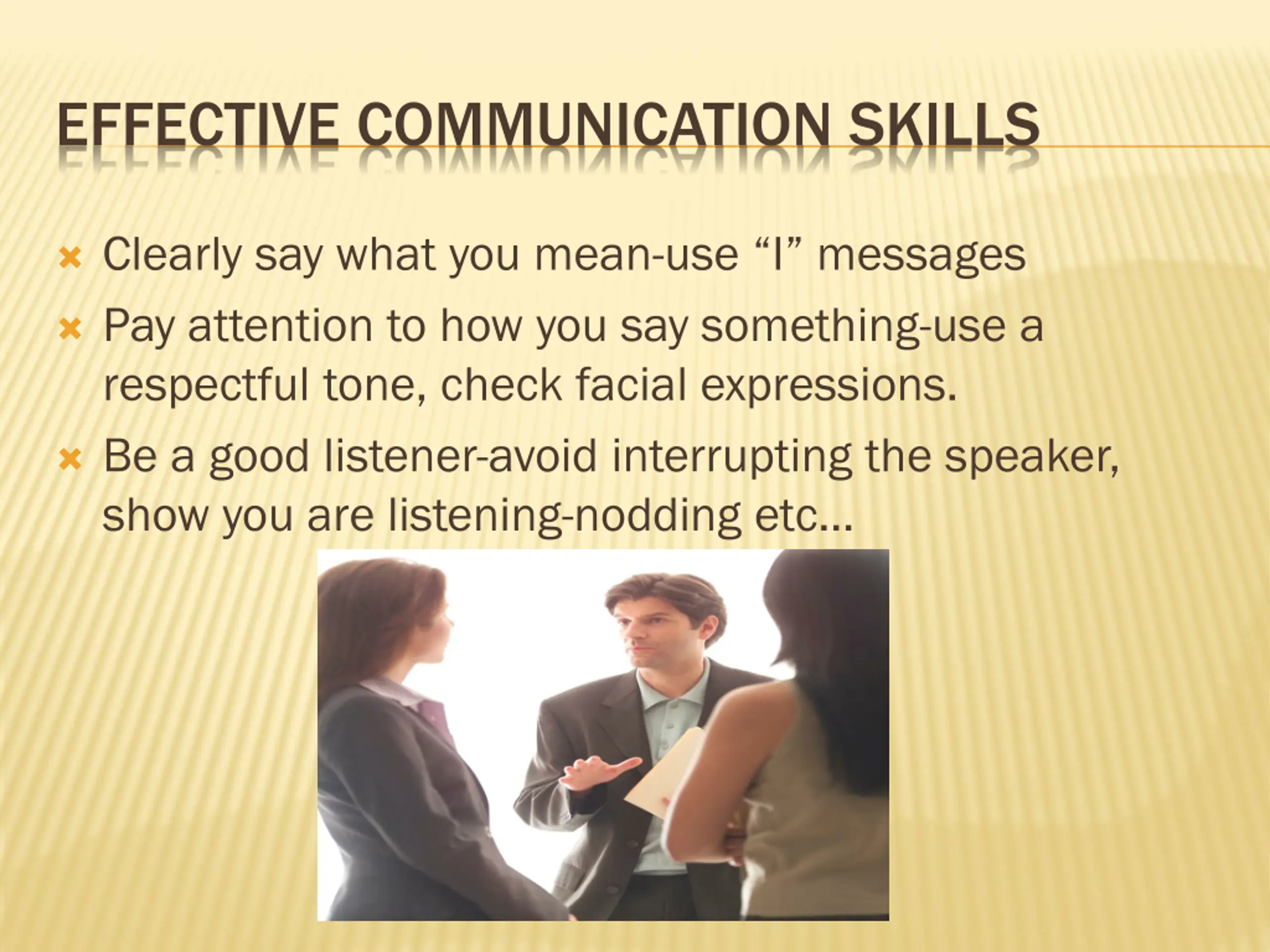 EFFECTIVE COMMUNICATION SKILLS

Clearly say what you mean-use “I” messages

Pay attention to how you say something-use a respectful tone, check facial expressions.

Be a good listener-avoid interrupting the speaker, show you are listening-nodding etc…